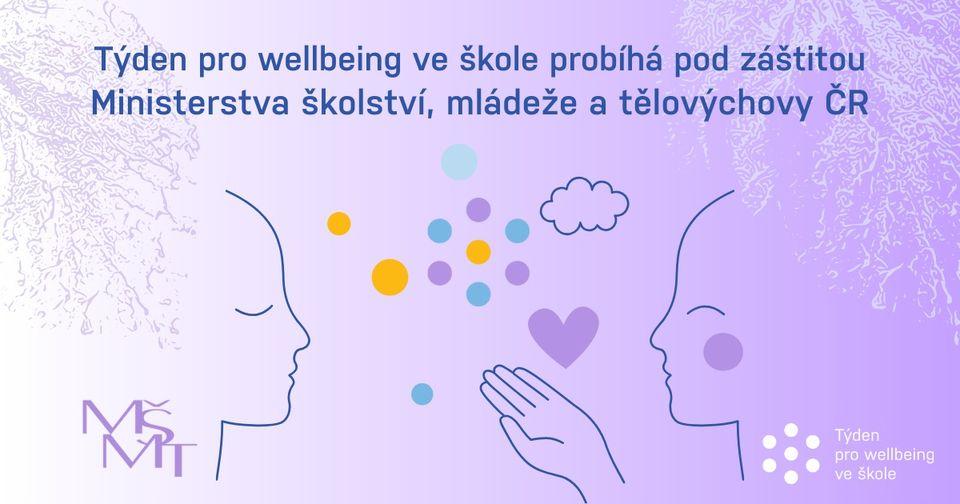 Týden pro wellbeing ve škole probíhá pod záštitou Ministerstva školství, mládeže a tělovýchovy ČR

MŠMT

Týden pro wellbeing ve škole